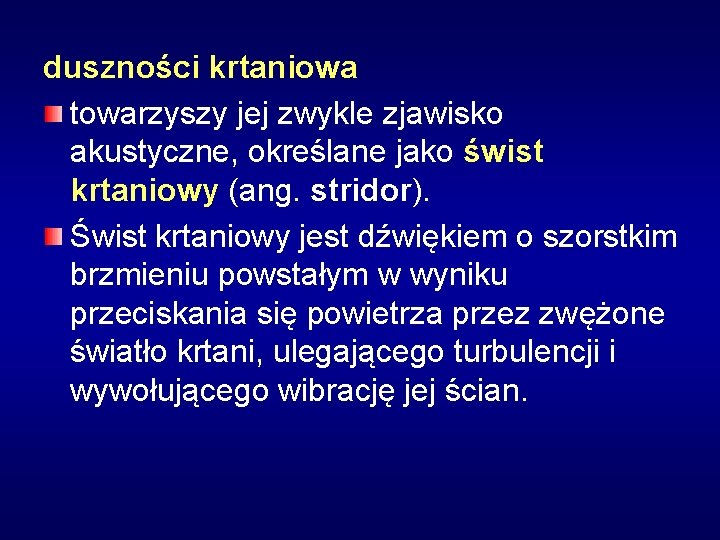 duszności krtaniowa

towarzyszy jej zwykle zjawisko akustyczne, określane jako świst krtaniowy (ang. stridor).

Świst krtaniowy jest dźwiękiem o szorstkim brzmieniu powstałym w wyniku przeciskania się powietrza przez zwężone światło krtani, ulegającego turbulencji i wywołującego wibrację jej ścian.